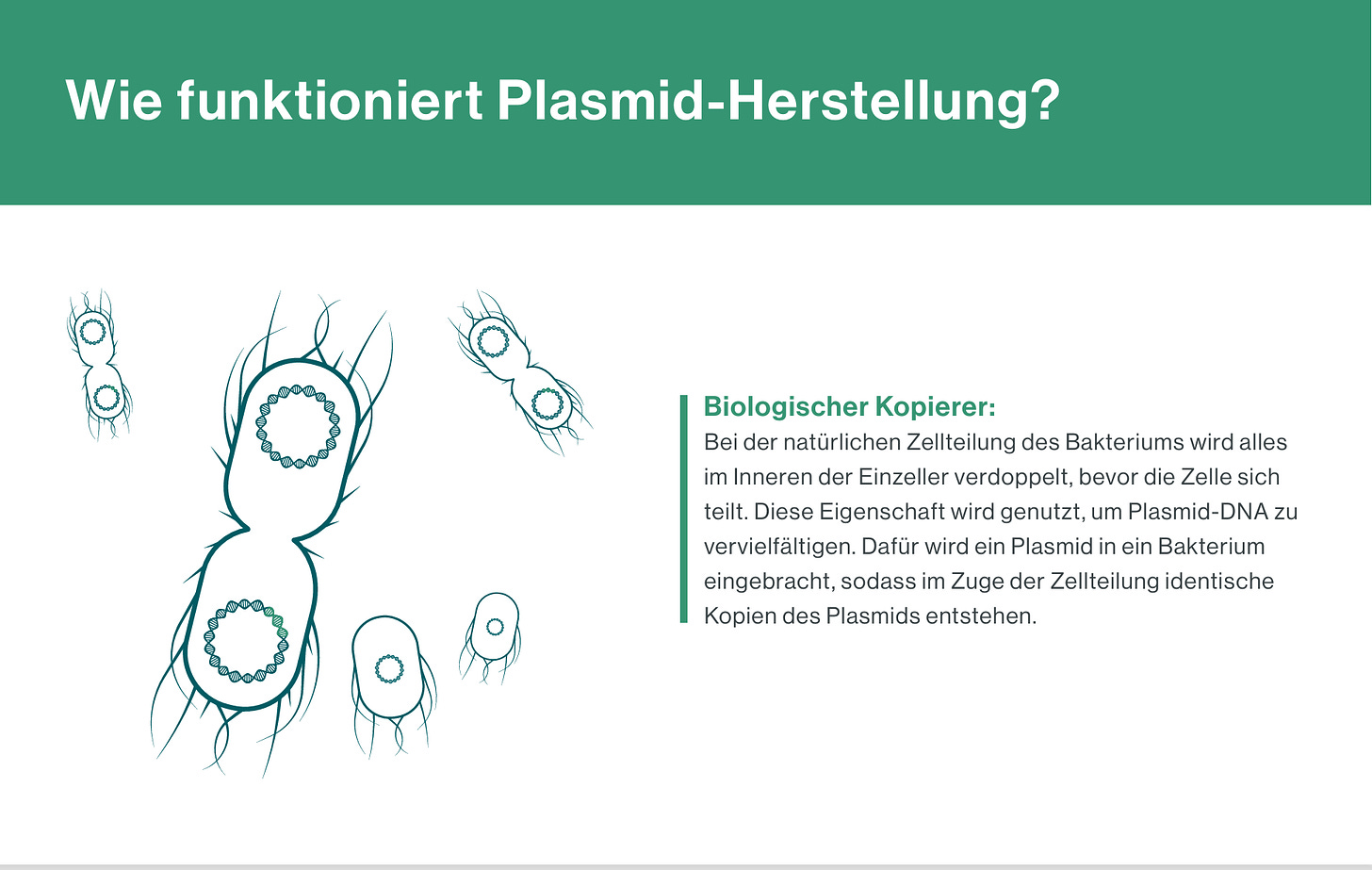 Wie funktioniert Plasmid-Herstellung?

Biologischer Kopierer:
Bei der natürlichen Zellteilung des Bakteriums wird alles im Inneren der Einzeller verdoppelt, bevor die Zelle sich teilt. Diese Eigenschaft wird genutzt, um Plasmid-DNA zu vervielfältigen. Dafür wird ein Plasmid in ein Bakterium eingebracht, sodass im Zuge der Zellteilung identische Kopien des Plasmids entstehen.